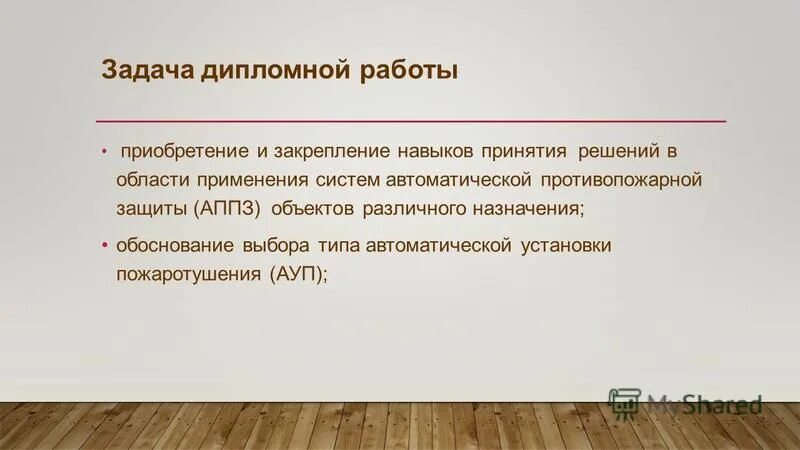 Задача дипломной работы

• приобретение и закрепление навыков принятия решений в области применения систем автоматической противопожарной защиты (АППЗ) объектов различного назначения;

• обоснование выбора типа автоматической установки пожаротушения (АУП);

MyShared